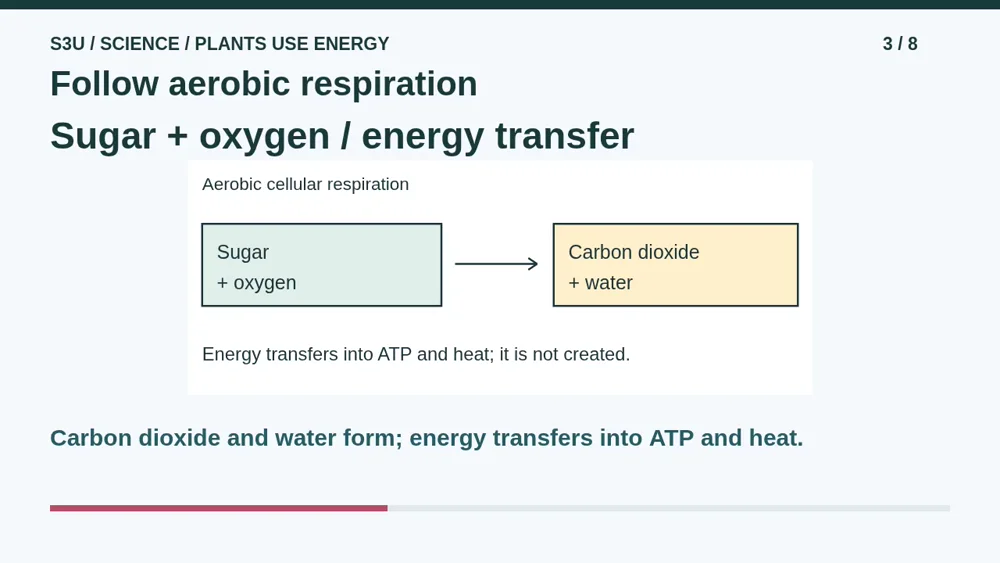 S3U / SCIENCE / PLANTS USE ENERGY

3 / 8

Follow aerobic respiration

Sugar + oxygen / energy transfer

Aerobic cellular respiration

Sugar
+ oxygen

Carbon dioxide
+ water

Energy transfers into ATP and heat; it is not created.

Carbon dioxide and water form; energy transfers into ATP and heat.